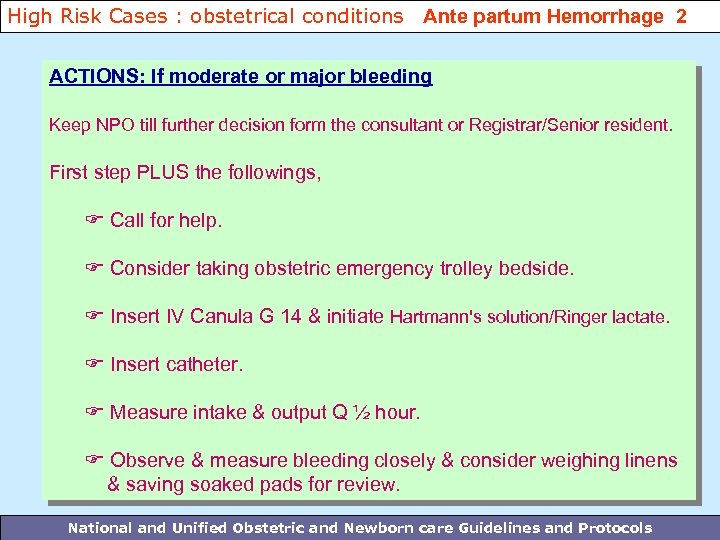 High Risk Cases : obstetrical conditions Ante partum Hemorrhage 2

ACTIONS: If moderate or major bleeding

Keep NPO till further decision form the consultant or Registrar/Senior resident.

First step PLUS the followings,

☞ Call for help.

☞ Consider taking obstetric emergency trolley bedside.

☞ Insert IV Canula G 14 & initiate Hartmann's solution/Ringer lactate.

☞ Insert catheter.

☞ Measure intake & output Q ½ hour.

☞ Observe & measure bleeding closely & consider weighing linens & saving soaked pads for review.

National and Unified Obstetric and Newborn care Guidelines and Protocols